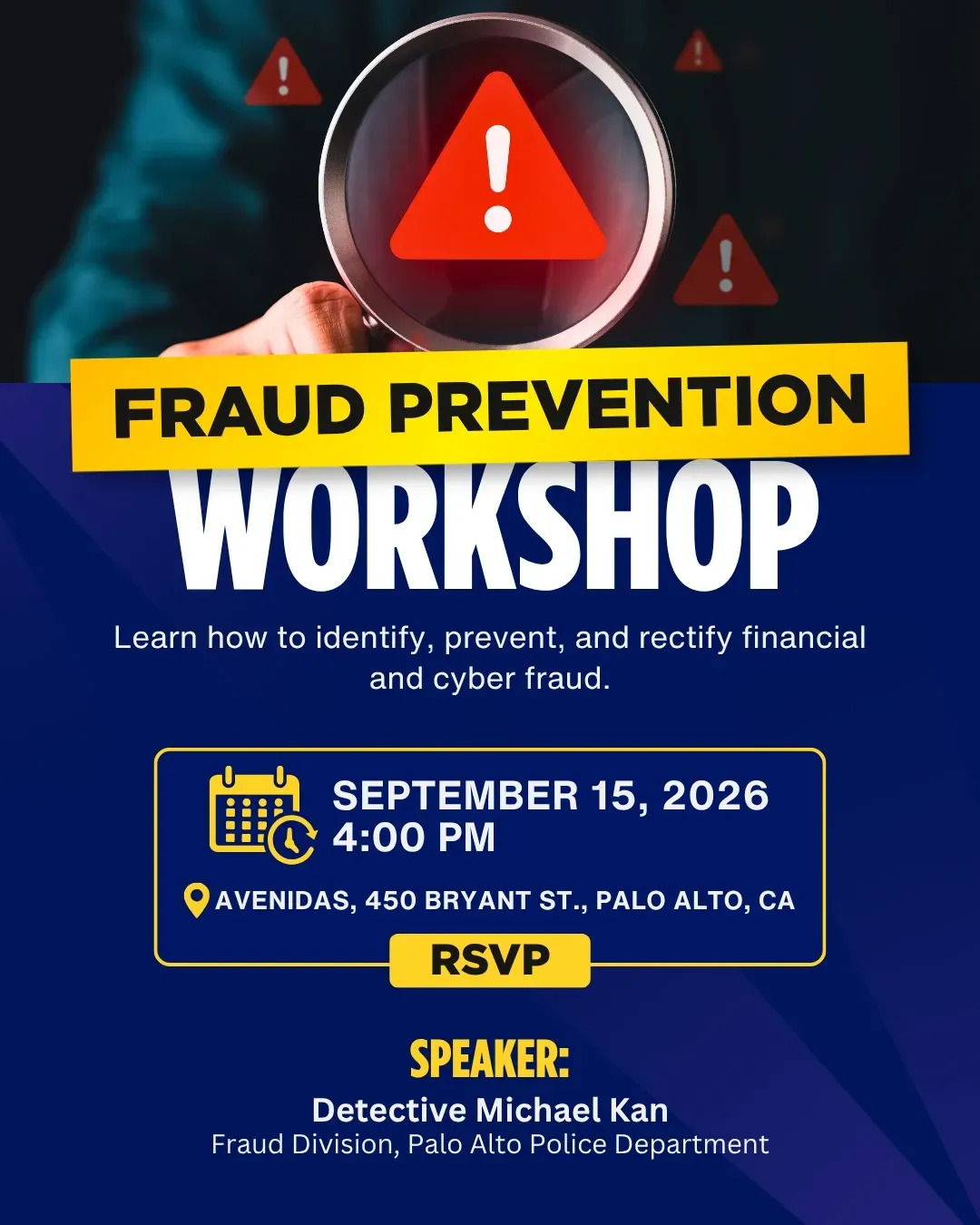 FRAUD PREVENTION
WORKSHOP

Learn how to identify, prevent, and rectify financial and cyber fraud.

SEPTEMBER 15, 2026
4:00 PM

AVENIDAS, 450 BRYANT ST., PALO ALTO, CA

RSVP

SPEAKER:
Detective Michael Kan
Fraud Division, Palo Alto Police Department